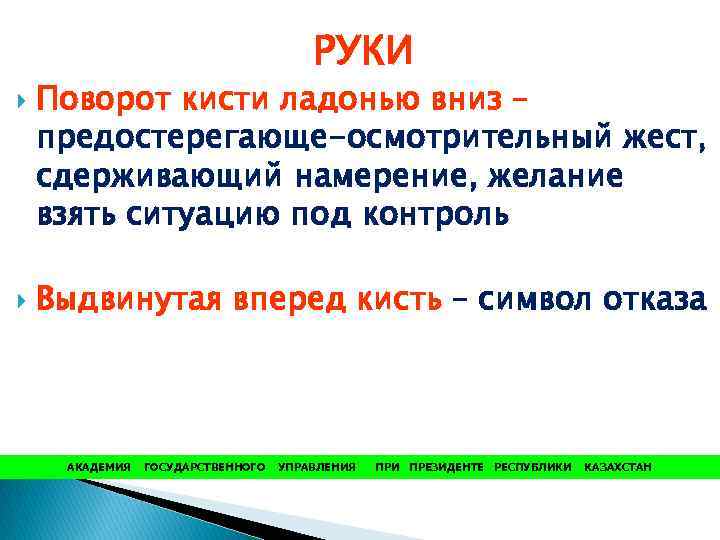 РУКИ

Поворот кисти ладонью вниз – предостерегающе-осмотрительный жест, сдерживающий намерение, желание взять ситуацию под контроль

Выдвинутая вперед кисть – символ отказа

АКАДЕМИЯ ГОСУДАРСТВЕННОГО УПРАВЛЕНИЯ ПРИ ПРЕЗИДЕНТЕ РЕСПУБЛИКИ КАЗАХСТАН